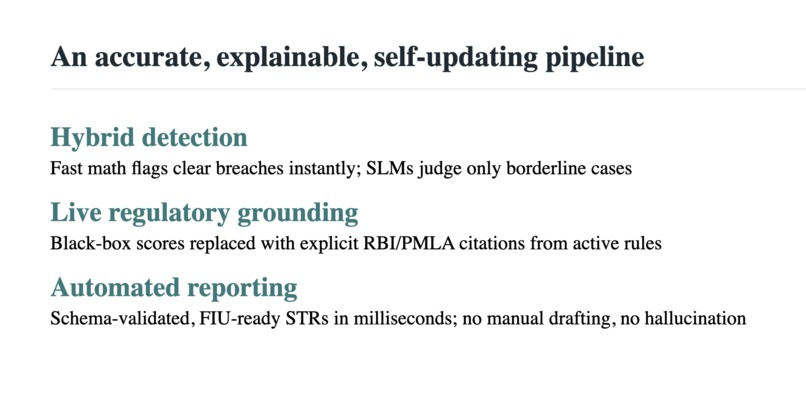 An accurate, explainable, self-updating pipeline

Hybrid detection
Fast math flags clear breaches instantly; SLMs judge only borderline cases

Live regulatory grounding
Black-box scores replaced with explicit RBI/PMLA citations from active rules

Automated reporting
Schema-validated, FIU-ready STRs in milliseconds; no manual drafting, no hallucination